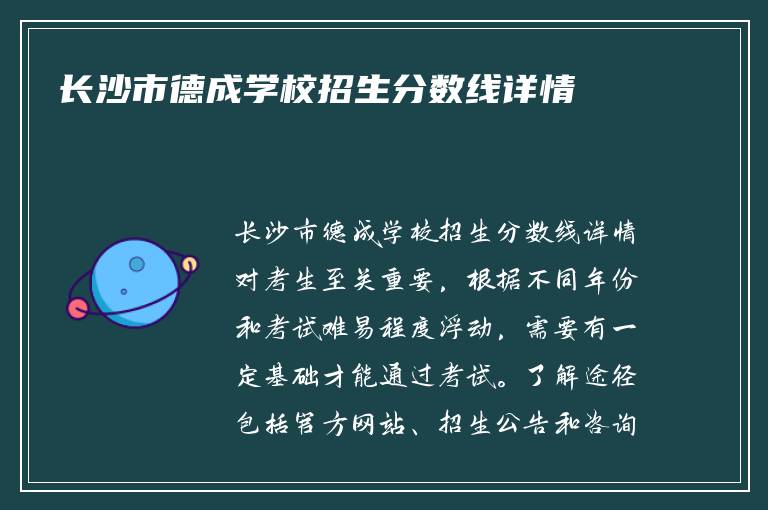 长沙市德成学校招生分数线详情

长沙市德成学校招生分数线详情对考生至关重要，根据不同年份和考试难易程度浮动，需要有一定基础才能通过考试。了解途径包括官方网站、招生公告和咨询